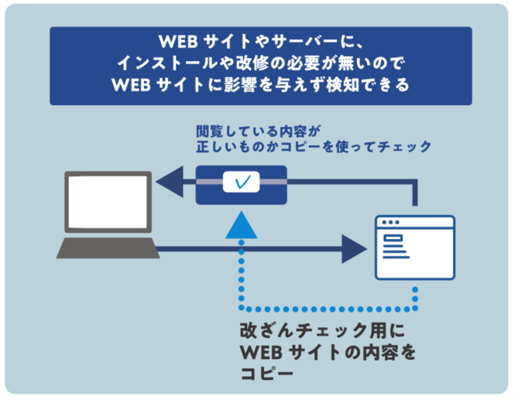 WEB サイトやサーバーに、
インストールや改修の必要が無いので
WEB サイトに影響を与えず検知できる

閲覧している内容が
正しいものかコピーを使ってチェック

改ざんチェック用に
WEB サイトの内容を
コピー